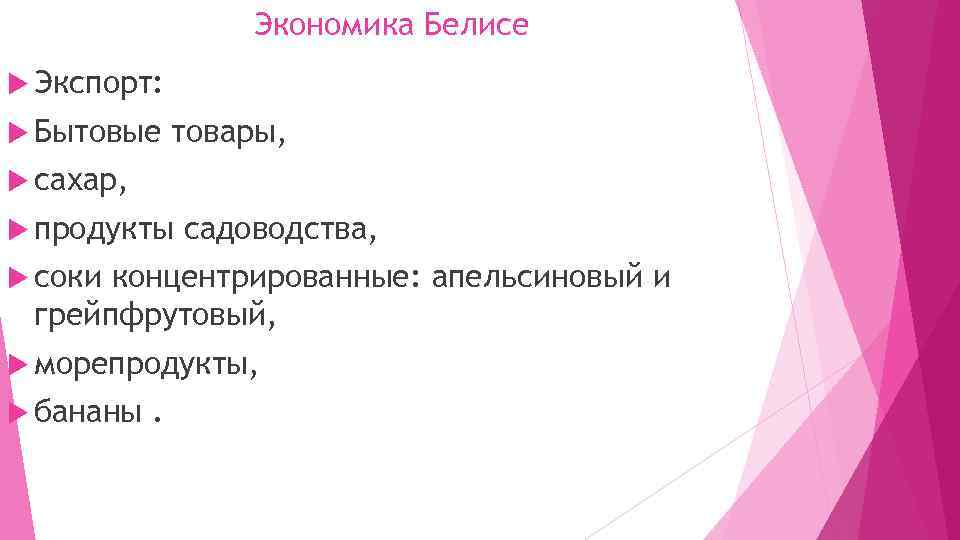 Экономика Белисе

Экспорт:

Бытовые товары,

сахар,

продукты садоводства,

соки концентрированные: апельсиновый и грейпфрутовый,

морепродукты,

бананы .